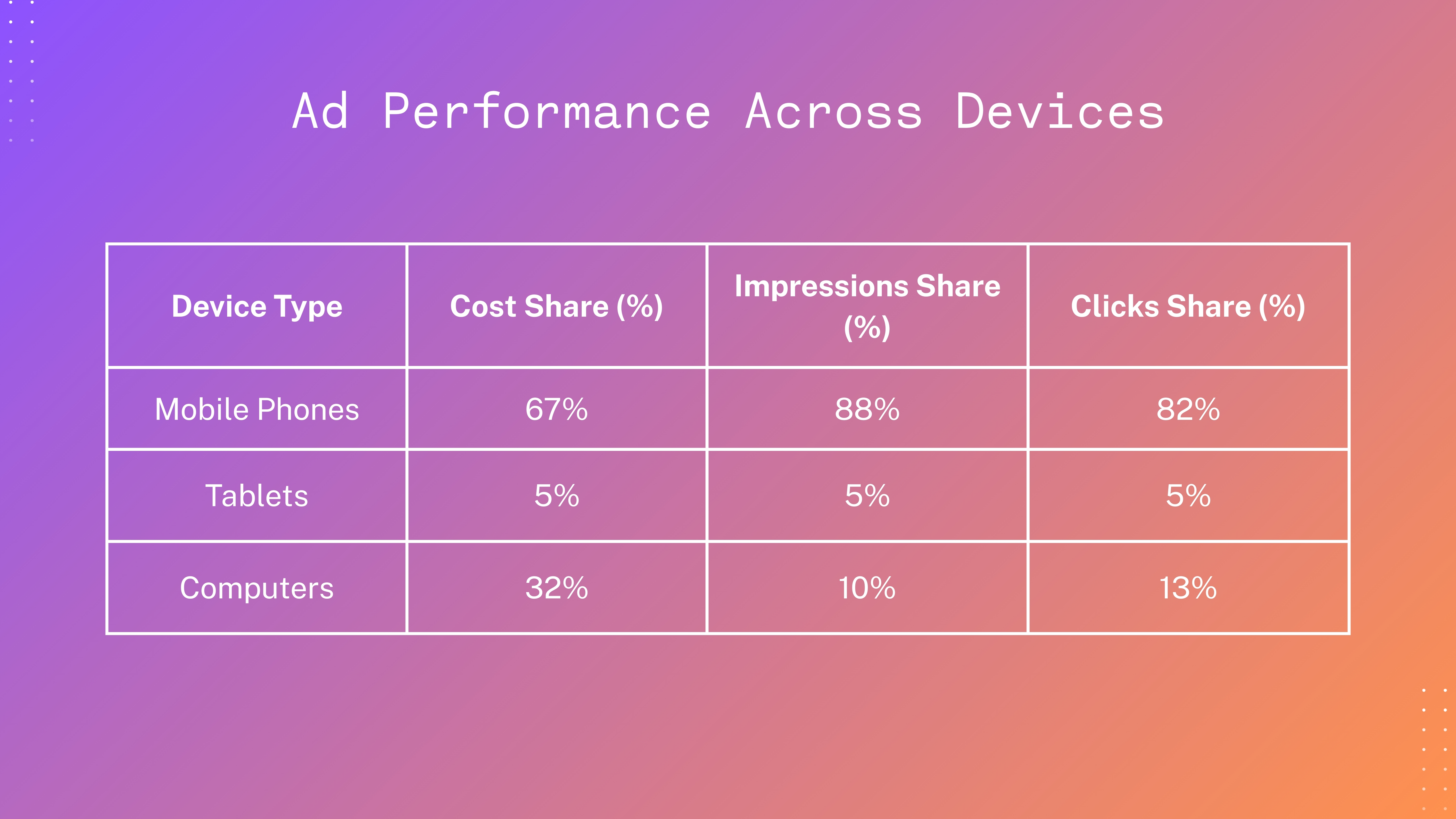 Ad Performance Across Devices

| Device Type | Cost Share (%) | Impressions Share (%) | Clicks Share (%) |
|---|---|---|---|
| Mobile Phones | 67% | 88% | 82% |
| Tablets | 5% | 5% | 5% |
| Computers | 32% | 10% | 13% |